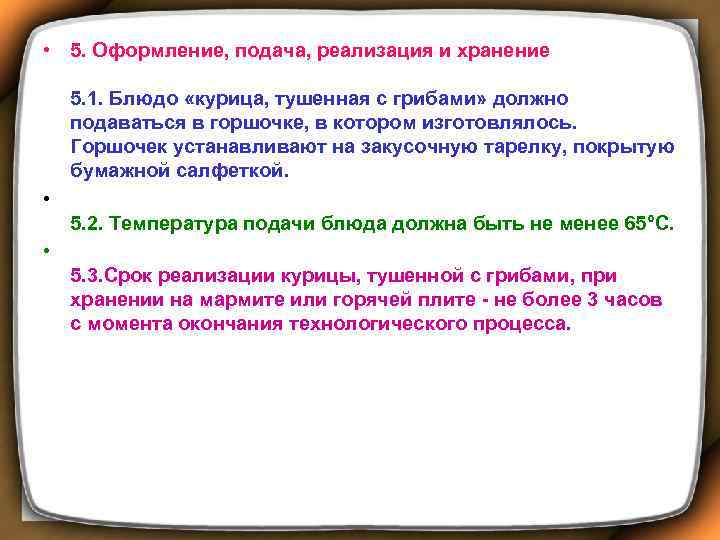 • 5. Оформление, подача, реализация и хранение

5.1. Блюдо «курица, тушенная с грибами» должно подаваться в горшочке, в котором изготовлялось. Горшочек устанавливают на закусочную тарелку, покрытую бумажной салфеткой.

•

5.2. Температура подачи блюда должна быть не менее 65°С.

•

5.3.Срок реализации курицы, тушенной с грибами, при хранении на мармите или горячей плите - не более 3 часов с момента окончания технологического процесса.